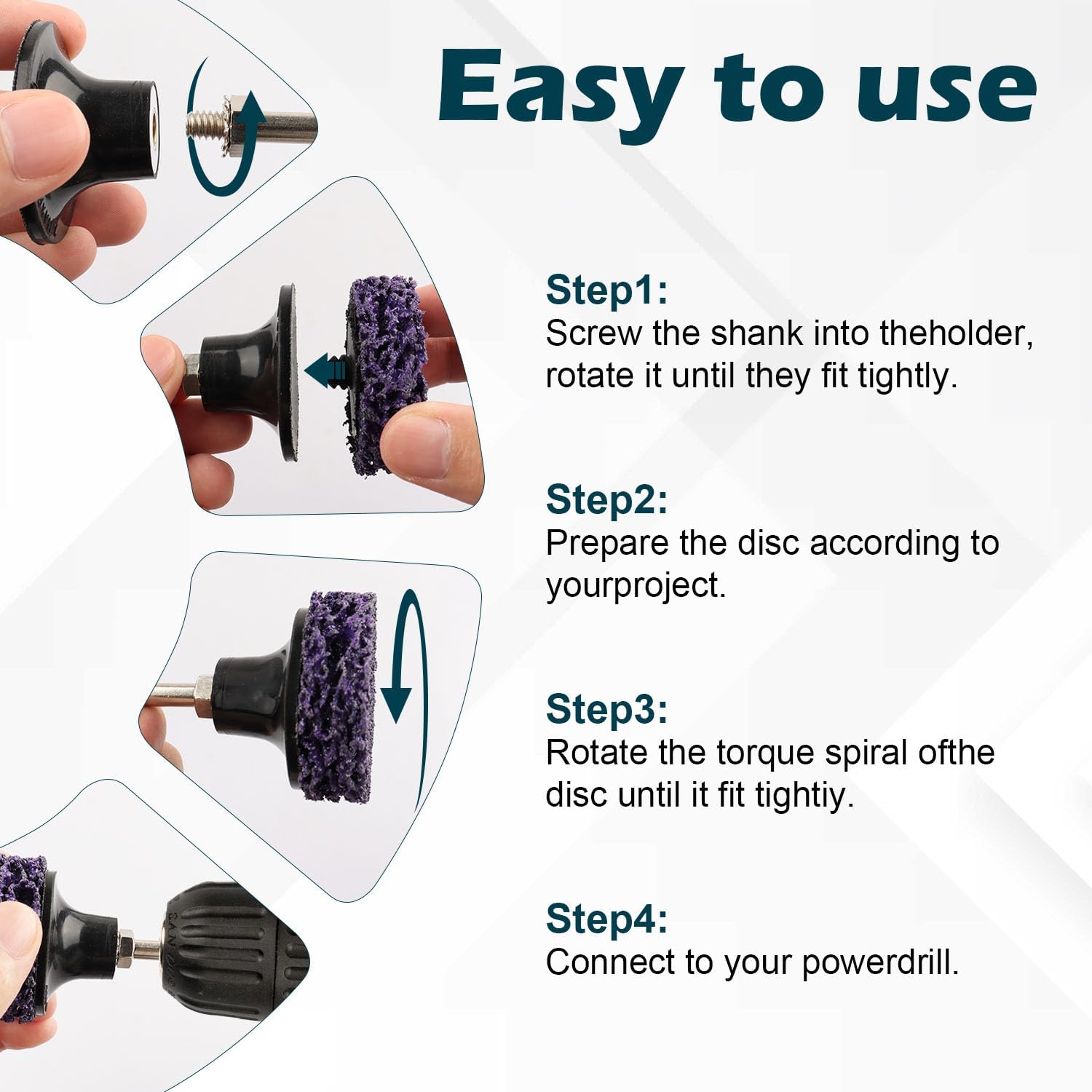 Easy to use

Step1:
Screw the shank into theholder, rotate it until they fit tightly.

Step2:
Prepare the disc according to yourproject.

Step3:
Rotate the torque spiral ofthe disc until it fit tightiy.

Step4:
Connect to your powerdrill.